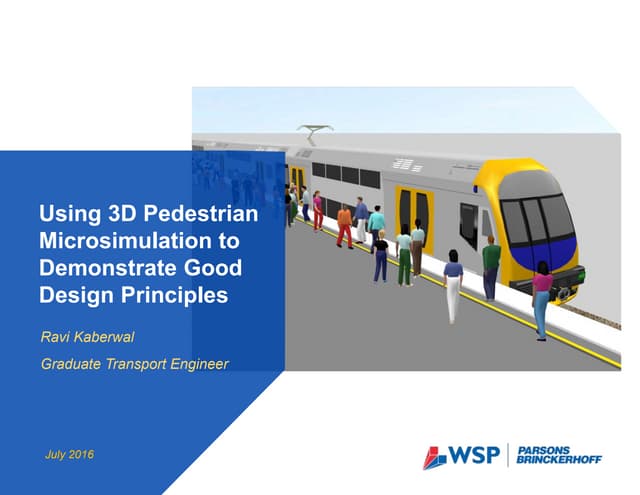 Using 3D Pedestrian Microsimulation to Demonstrate Good Design Principles

Ravi Kaberwal

Graduate Transport Engineer

July 2016

WSP | PARSONS BRINCKERHOFF